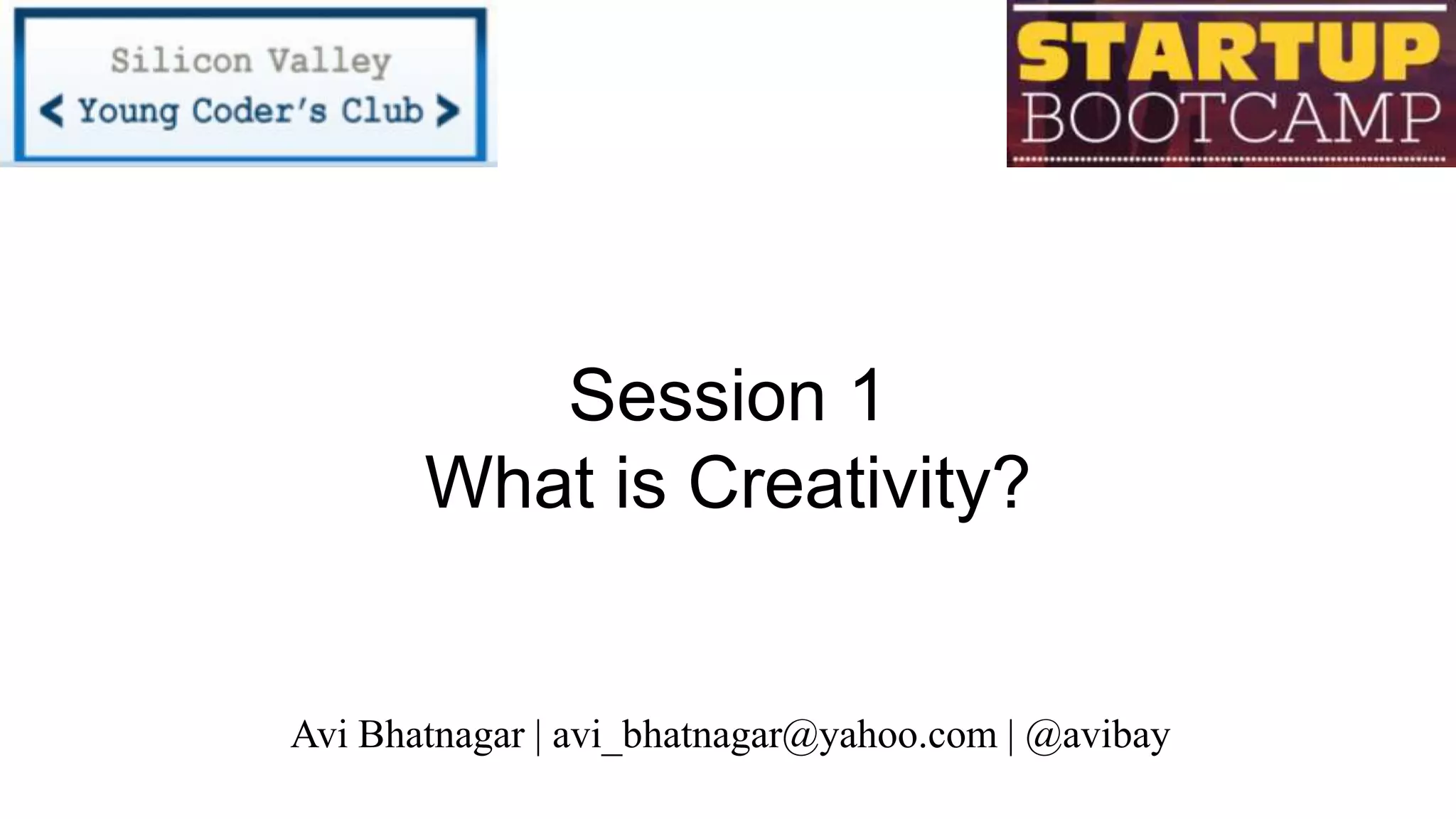 Silicon Valley
< Young Coder's Club >

STARTUP
BOOTCAMP

Session 1
What is Creativity?

Avi Bhatnagar | avi_bhatnagar@yahoo.com | @avibay